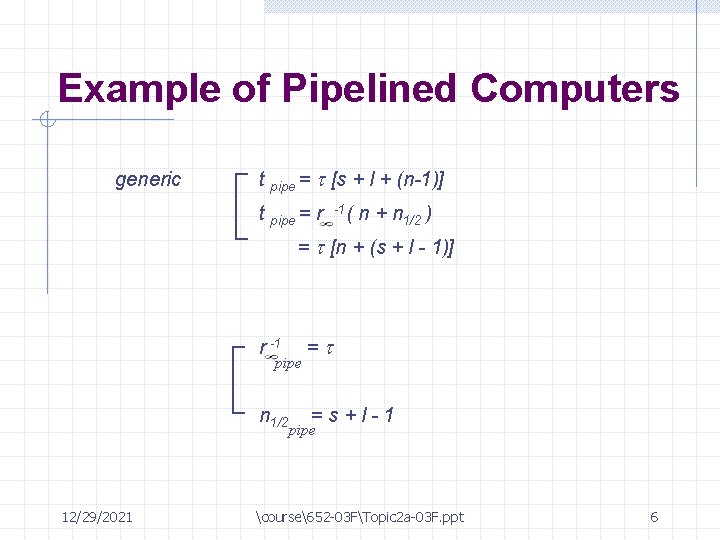 Example of Pipelined Computers

generic

$t_{pipe} = \tau [s + l + (n-1)]$

$t_{pipe} = r_{\infty}^{-1} ( n + n_{1/2} )$

$= \tau [n + (s + l - 1)]$

$r_{\infty_{pipe}}^{-1} = \tau$

$n_{1/2_{pipe}} = s + l - 1$

12/29/2021

\course\652-03F\Topic2a-03F.ppt

6